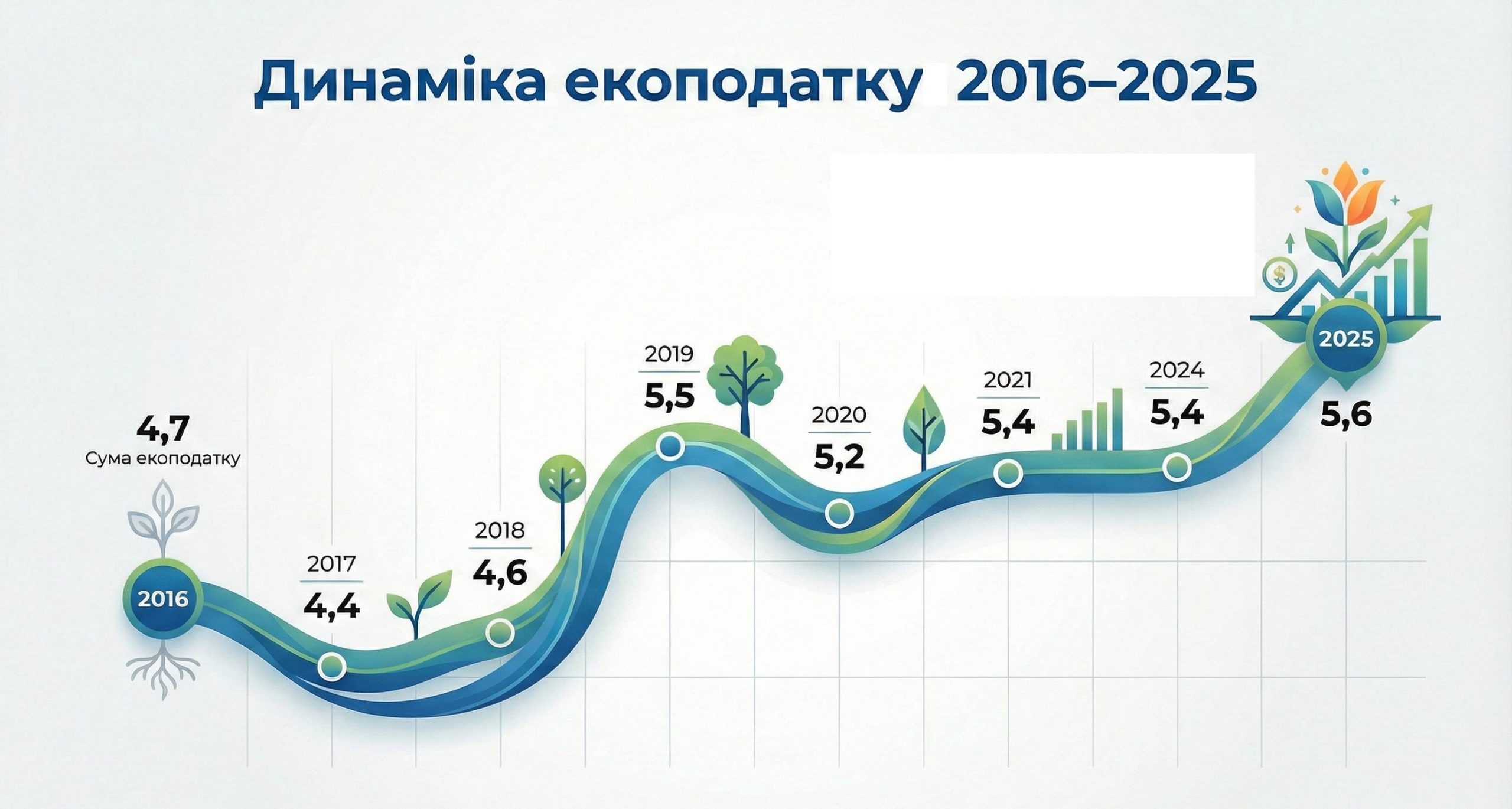 Динаміка екоподатку 2016–2025

4,7
Сума екоподатку

2016

2017
4,4

2018
4,6

2019
5,5

2020
5,2

2021
5,4

2024
5,4

2025
5,6